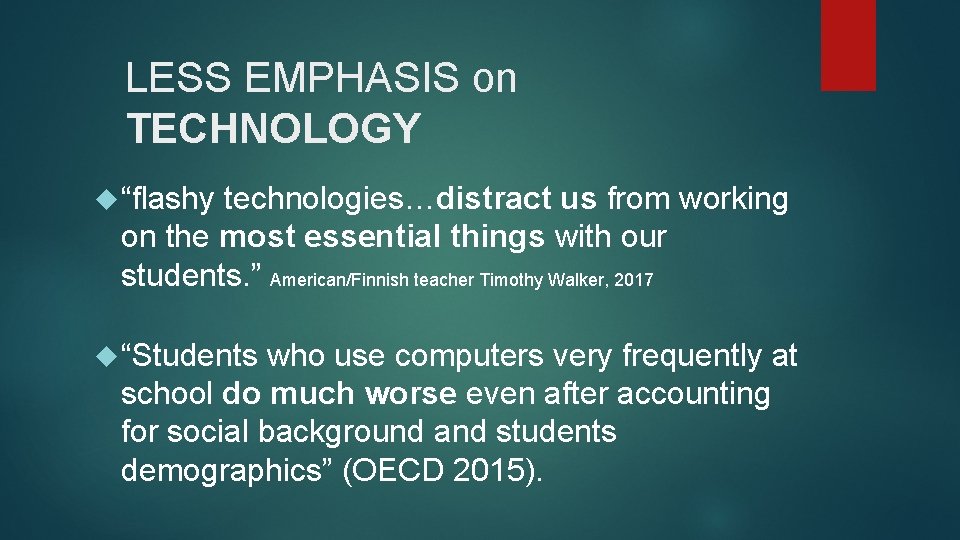 LESS EMPHASIS on TECHNOLOGY

“flashy technologies…distract us from working on the most essential things with our students.” American/Finnish teacher Timothy Walker, 2017

“Students who use computers very frequently at school do much worse even after accounting for social background and students demographics” (OECD 2015).